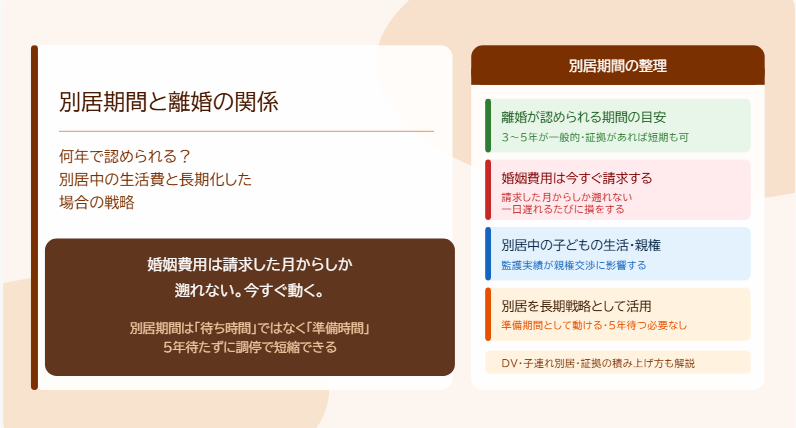 別居期間と離婚の関係

何年で認められる？
別居中の生活費と長期化した
場合の戦略

婚姻費用は請求した月からしか
遡れない。今すぐ動く。

別居期間は「待ち時間」ではなく「準備時間」
5年待たずに調停で短縮できる

別居期間の整理

離婚が認められる期間の目安
3～5年が一般的・証拠があれば短期も可

婚姻費用は今すぐ請求する
請求した月からしか遡れない
一日遅れるたびに損をする

別居中の子どもの生活・親権
監護実績が親権交渉に影響する

別居を長期戦略として活用
準備期間として動ける・5年待つ必要なし

DV・子連れ別居・証拠の積み上げ方も解説